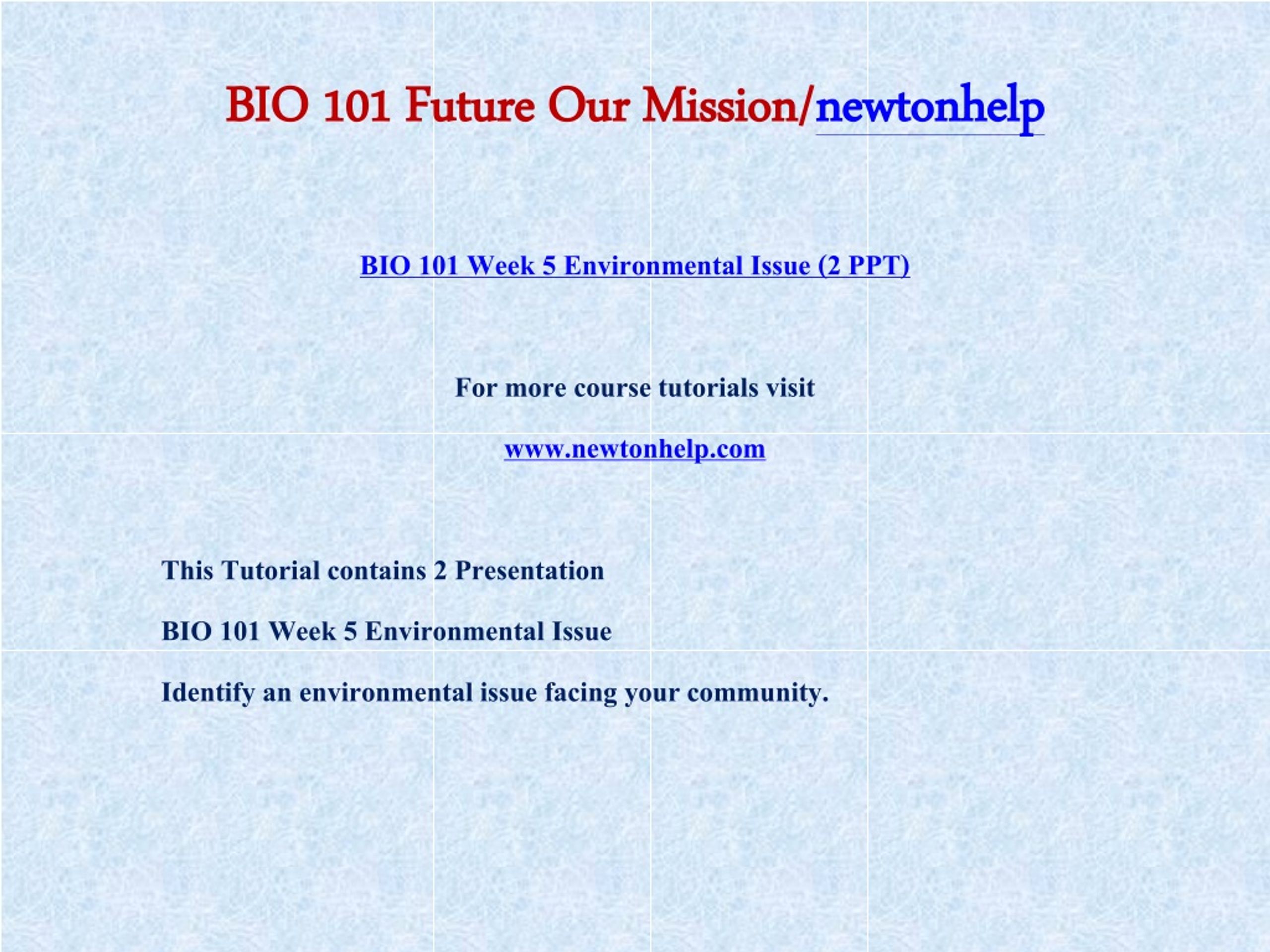 BIO 101 Future Our Mission/newtonhelp

BIO 101 Week 5 Environmental Issue (2 PPT)

For more course tutorials visit

www.newtonhelp.com

This Tutorial contains 2 Presentation

BIO 101 Week 5 Environmental Issue

Identify an environmental issue facing your community.